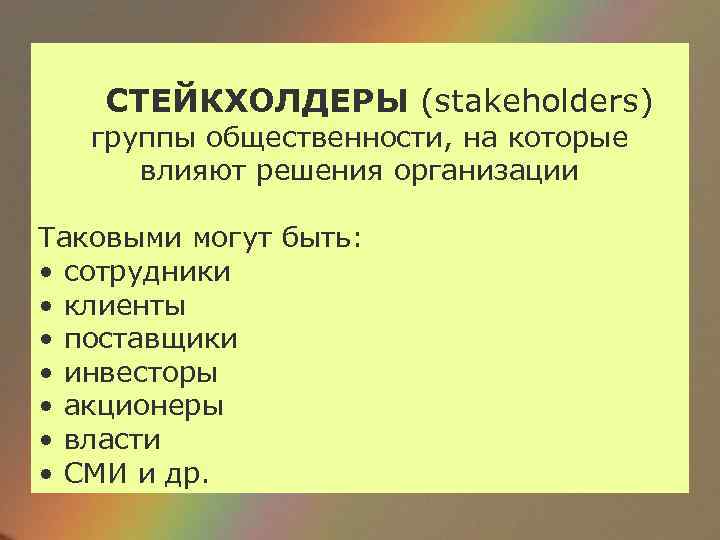 СТЕЙКХОЛДЕРЫ (stakeholders) группы общественности, на которые влияют решения организации

Таковыми могут быть:
• сотрудники
• клиенты
• поставщики
• инвесторы
• акционеры
• власти
• СМИ и др.